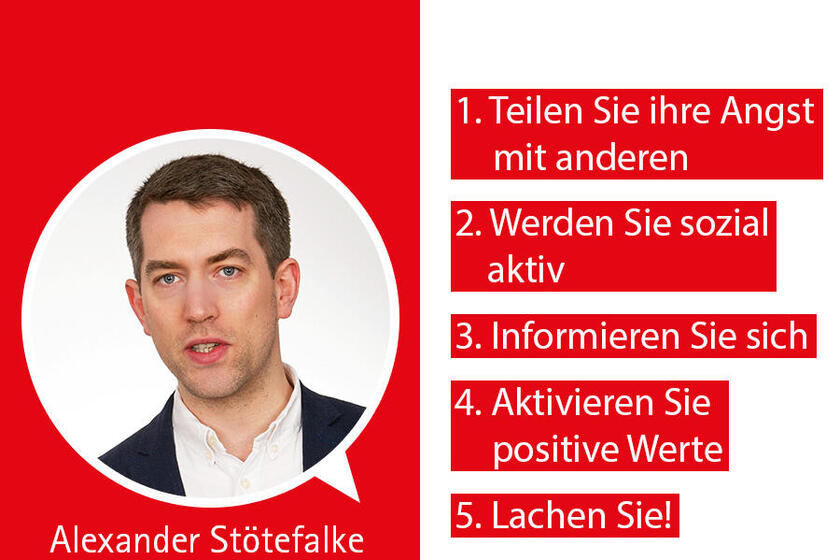 Alexander Stötefalke

1. Teilen Sie ihre Angst mit anderen

2. Werden Sie sozial aktiv

3. Informieren Sie sich

4. Aktivieren Sie positive Werte

5. Lachen Sie!